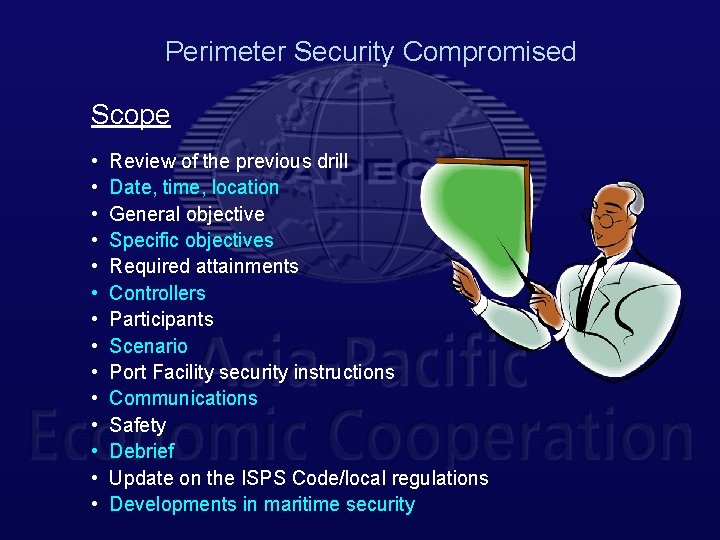 Perimeter Security Compromised

Scope

• Review of the previous drill
• Date, time, location
• General objective
• Specific objectives
• Required attainments
• Controllers
• Participants
• Scenario
• Port Facility security instructions
• Communications
• Safety
• Debrief
• Update on the ISPS Code/local regulations
• Developments in maritime security

APEC
Asia-Pacific
Economic Cooperation